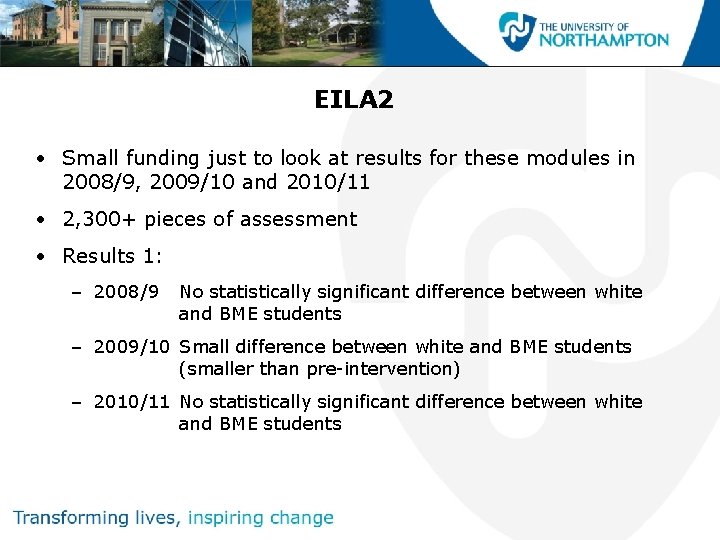 THE UNIVERSITY OF
NORTHAMPTON

EILA2

• Small funding just to look at results for these modules in 2008/9, 2009/10 and 2010/11

• 2,300+ pieces of assessment

• Results 1:

– 2008/9 No statistically significant difference between white and BME students

– 2009/10 Small difference between white and BME students (smaller than pre-intervention)

– 2010/11 No statistically significant difference between white and BME students

Transforming lives, inspiring change